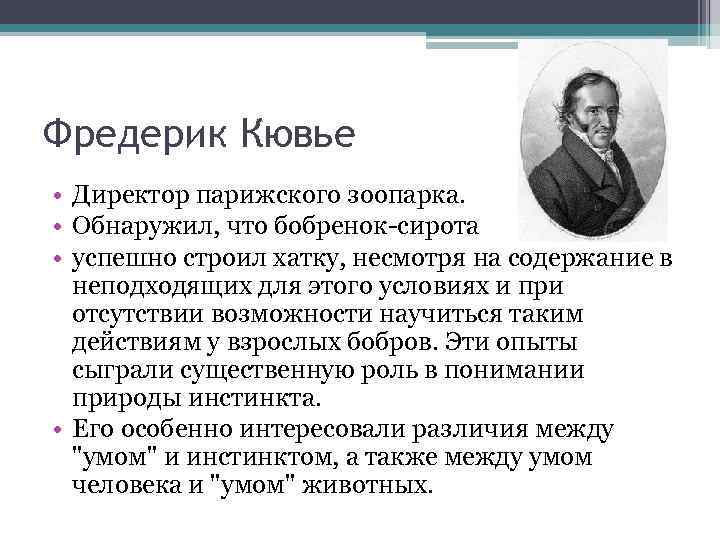 Фредерик Кювье

• Директор парижского зоопарка.
• Обнаружил, что бобренок-сирота
• успешно строил хатку, несмотря на содержание в неподходящих для этого условиях и при отсутствии возможности научиться таким действиям у взрослых бобров. Эти опыты сыграли существенную роль в понимании природы инстинкта.
• Его особенно интересовали различия между "умом" и инстинктом, а также между умом человека и "умом" животных.